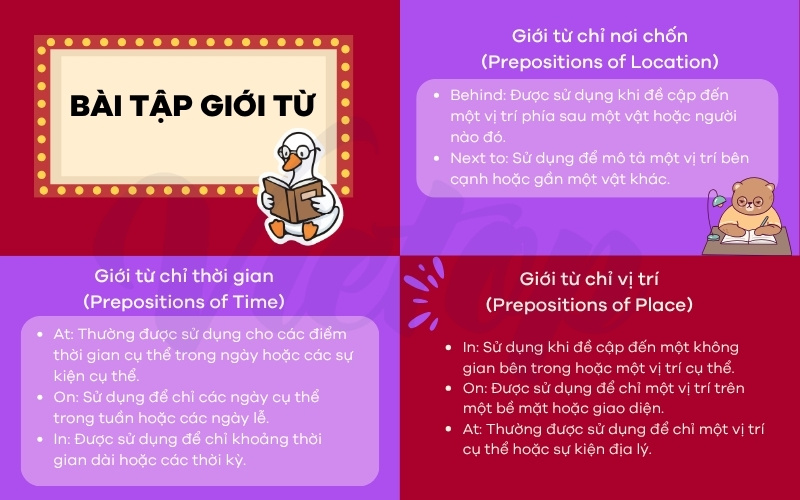 BÀI TẬP GIỚI TỪ

Giới từ chỉ nơi chốn
(Prepositions of Location)

- Behind: Được sử dụng khi đề cập đến một vị trí phía sau một vật hoặc người nào đó.
- Next to: Sử dụng để mô tả một vị trí bên cạnh hoặc gần một vật khác.

Giới từ chỉ thời gian
(Prepositions of Time)

- At: Thường được sử dụng cho các điểm thời gian cụ thể trong ngày hoặc các sự kiện cụ thể.
- On: Sử dụng để chỉ các ngày cụ thể trong tuần hoặc các ngày lễ.
- In: Được sử dụng để chỉ khoảng thời gian dài hoặc các thời kỳ.

Giới từ chỉ vị trí
(Prepositions of Place)

- In: Sử dụng khi đề cập đến một không gian bên trong hoặc một vị trí cụ thể.
- On: Được sử dụng để chỉ một vị trí trên một bề mặt hoặc giao diện.
- At: Thường được sử dụng để chỉ một vị trí cụ thể hoặc sự kiện địa lý.